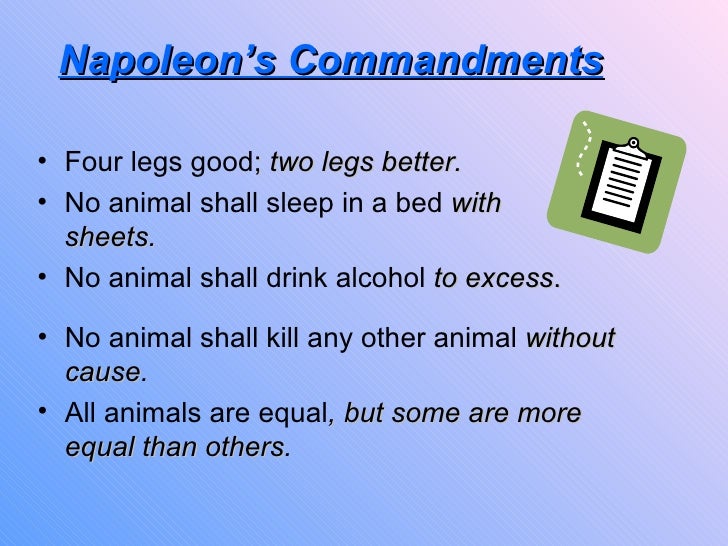 Napoleon’s Commandments

• Four legs good; two legs better.
• No animal shall sleep in a bed with sheets.
• No animal shall drink alcohol to excess.
• No animal shall kill any other animal without cause.
• All animals are equal, but some are more equal than others.